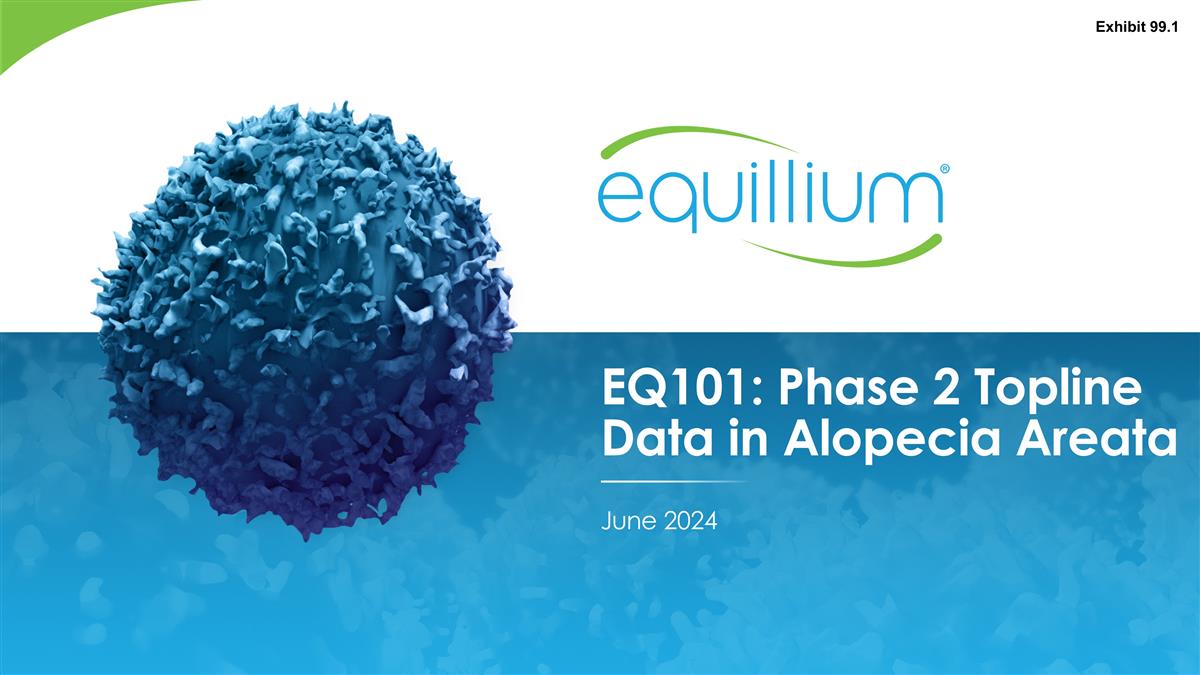 Exhibit 99.1

equillium®

EQ101: Phase 2 Topline Data in Alopecia Areata

June 2024